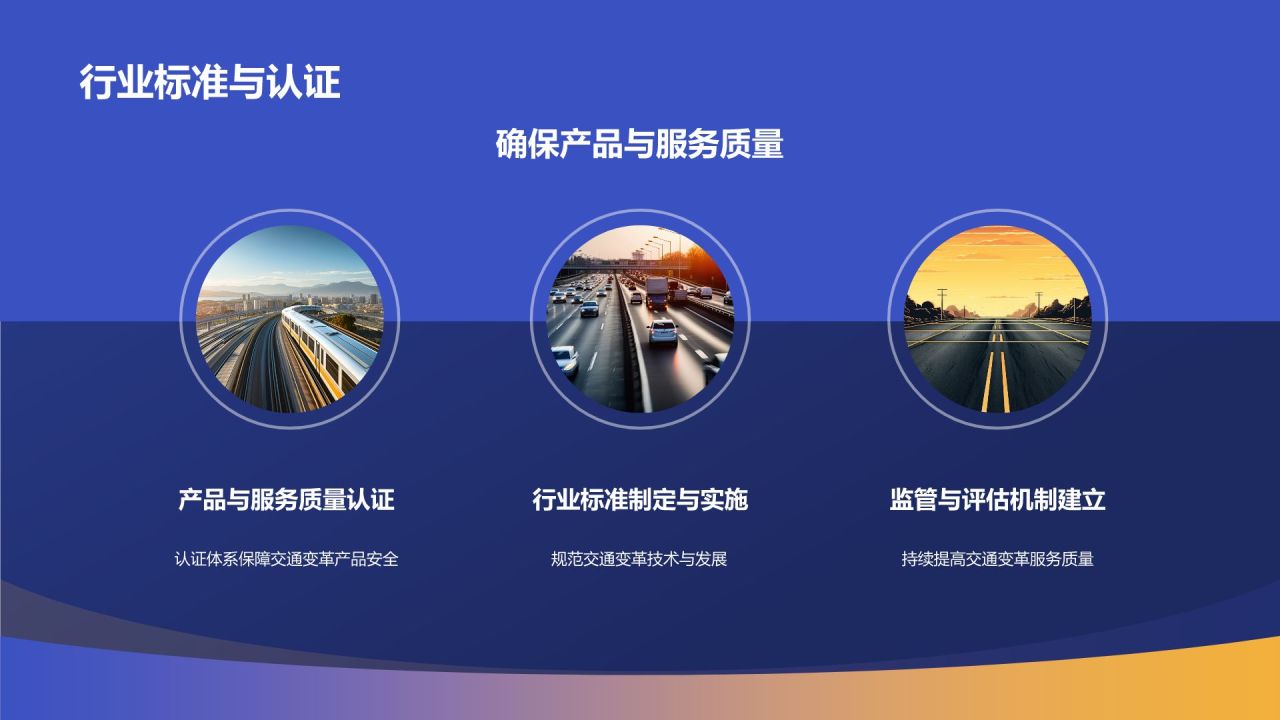 行业标准与认证

确保产品与服务质量

产品与服务质量认证

认证体系保障交通变革产品安全

行业标准制定与实施

规范交通变革技术与发展

监管与评估机制建立

持续提高交通变革服务质量